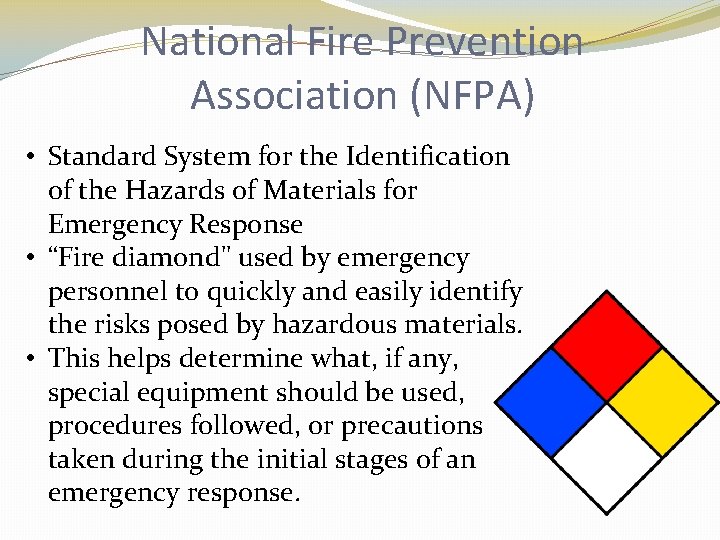 National Fire Prevention Association (NFPA)

• Standard System for the Identification of the Hazards of Materials for Emergency Response
• “Fire diamond" used by emergency personnel to quickly and easily identify the risks posed by hazardous materials.
• This helps determine what, if any, special equipment should be used, procedures followed, or precautions taken during the initial stages of an emergency response.